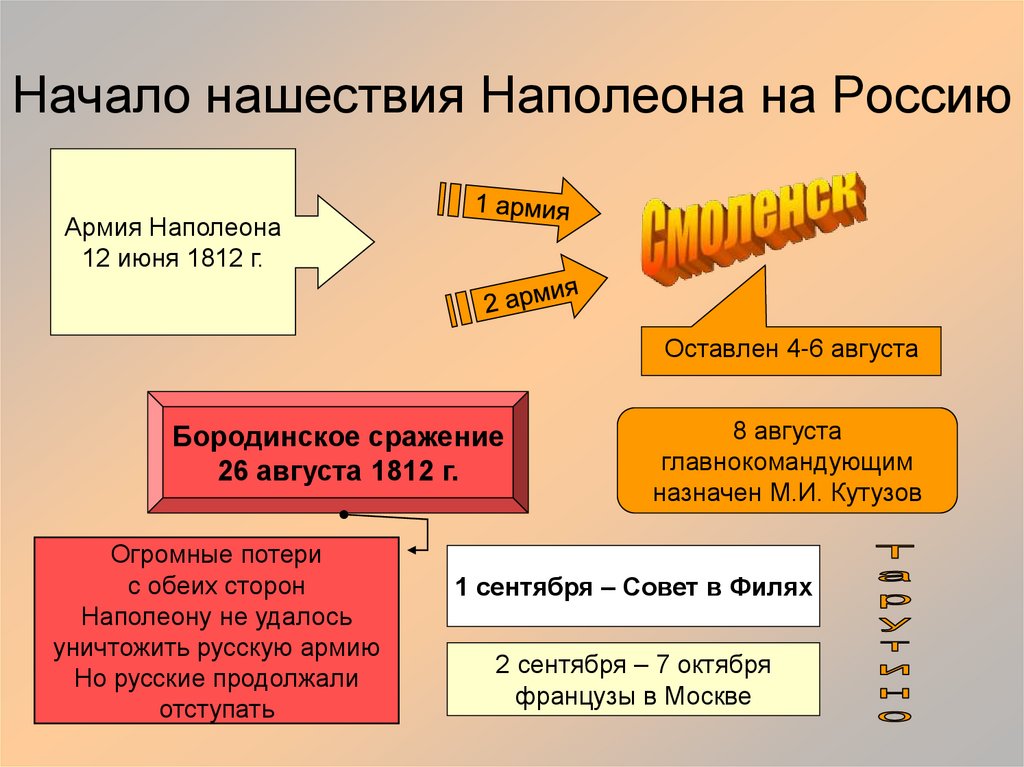 Начало нашествия Наполеона на Россию

Армия Наполеона
12 июня 1812 г.

1 армия

2 армия

Смоленск

Оставлен 4-6 августа

Бородинское сражение
26 августа 1812 г.

8 августа
главнокомандующим
назначен М.И. Кутузов

Огромные потери
с обеих сторон
Наполеону не удалось
уничтожить русскую армию
Но русские продолжали
отступать

1 сентября – Совет в Филях

2 сентября – 7 октября
французы в Москве

Тарутино